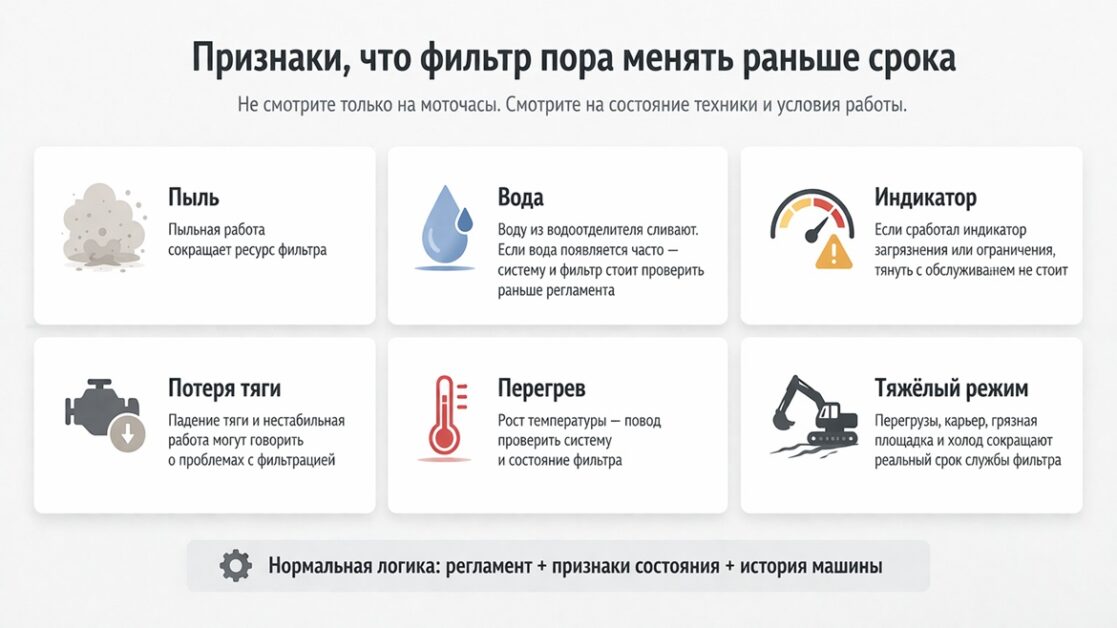 Признаки, что фильтр пора менять раньше срока

Не смотрите только на моточасы. Смотрите на состояние техники и условия работы.

Пыль

Пыльная работа сокращает ресурс фильтра

Вода

Воду из водоотделителя сливают. Если вода появляется часто — систему и фильтр стоит проверить раньше регламента

Индикатор

Если сработал индикатор загрязнения или ограничения, тянуть с обслуживанием не стоит

Потеря тяги

Падение тяги и нестабильная работа могут говорить о проблемах с фильтрацией

Перегрев

Рост температуры — повод проверить систему и состояние фильтра

Тяжёлый режим

Перегрузы, карьер, грязная площадка и холод сокращают реальный срок службы фильтра

Нормальная логика: регламент + признаки состояния + история машины